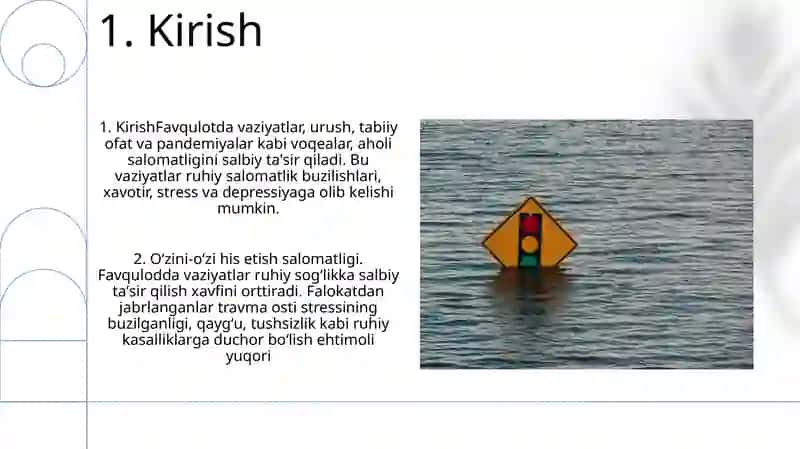 1. Kirish

1. KirishFavqulotda vaziyatlar, urush, tabiiy ofat va pandemiyalar kabi voqealar, aholi salomatligini salbiy ta'sir qiladi. Bu vaziyatlar ruhiy salomatlik buzilishlari, xavotir, stress va depressiyaga olib kelishi mumkin.

2. O'zini-o'zi his etish salomatligi. Favqulodda vaziyatlar ruhiy sog'likka salbiy ta'sir qilish xavfini orttiradi. Falokatdan jabrlanganlar travma osti stressining buzilganligi, qayg'u, tushsizlik kabi ruhiy kasalliklarga duchor bo'lish ehtimoli yuqori